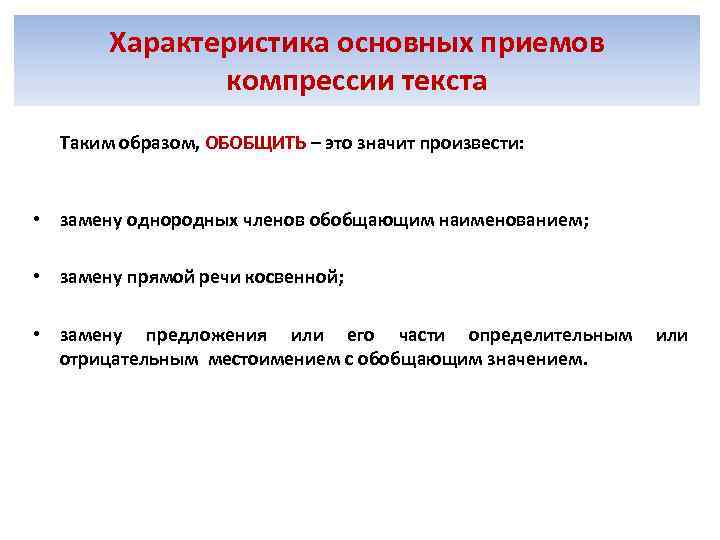 Характеристика основных приемов компрессии текста

Таким образом, ОБОБЩИТЬ – это значит произвести:

• замену однородных членов обобщающим наименованием;

• замену прямой речи косвенной;

• замену предложения или его части определительным или отрицательным местоимением с обобщающим значением.